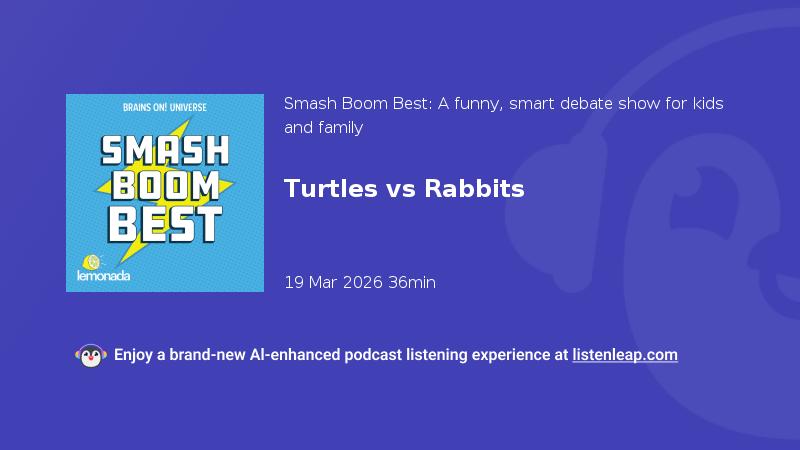 BRAINS ON! UNIVERSE

SMASH BOOM BEST

lemonada

Smash Boom Best: A funny, smart debate show for kids and family

Turtles vs Rabbits

19 Mar 2026 36min

Enjoy a brand-new AI-enhanced podcast listening experience at listenleap.com